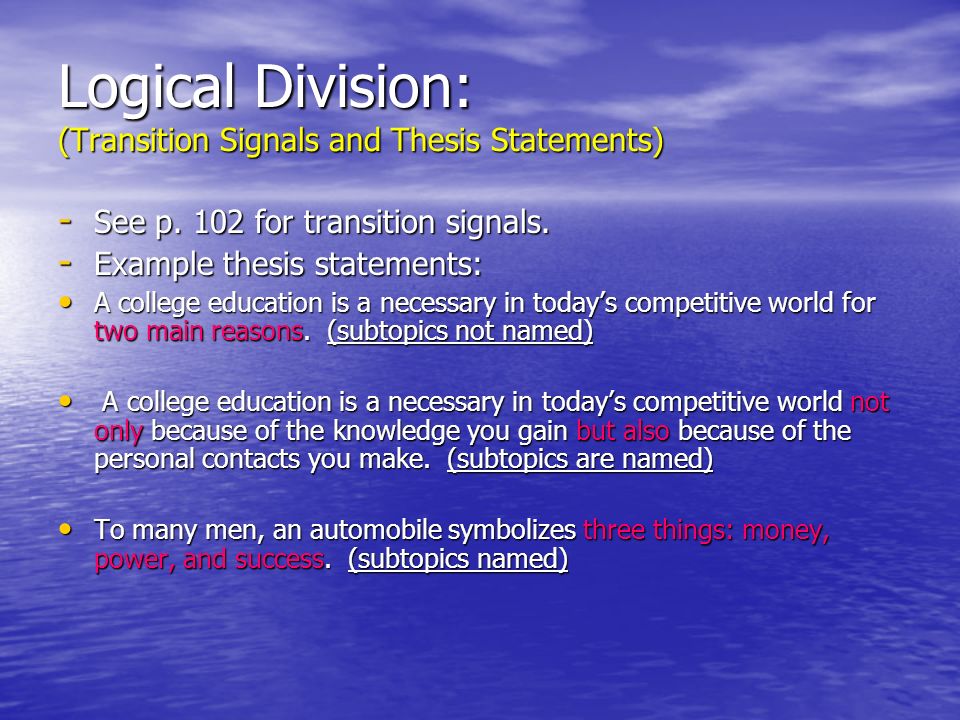 Logical Division:
(Transition Signals and Thesis Statements)

- See p. 102 for transition signals.
- Example thesis statements:
• A college education is a necessary in today's competitive world for two main reasons. (subtopics not named)

• A college education is a necessary in today's competitive world not only because of the knowledge you gain but also because of the personal contacts you make. (subtopics are named)

• To many men, an automobile symbolizes three things: money, power, and success. (subtopics named)